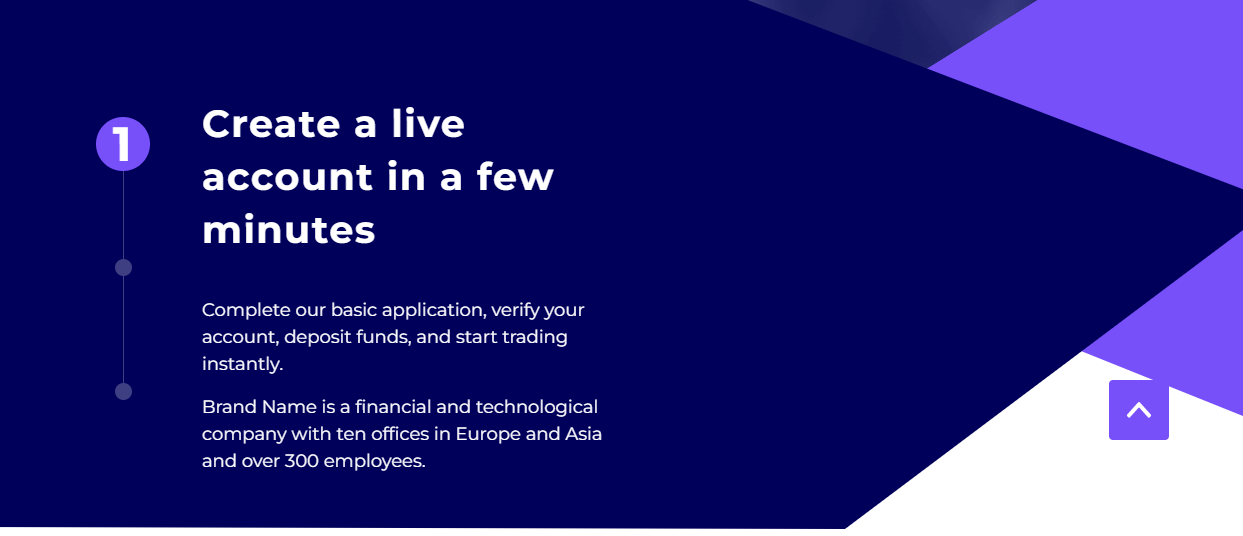 1

Create a live account in a few minutes

Complete our basic application, verify your account, deposit funds, and start trading instantly.

Brand Name is a financial and technological company with ten offices in Europe and Asia and over 300 employees.